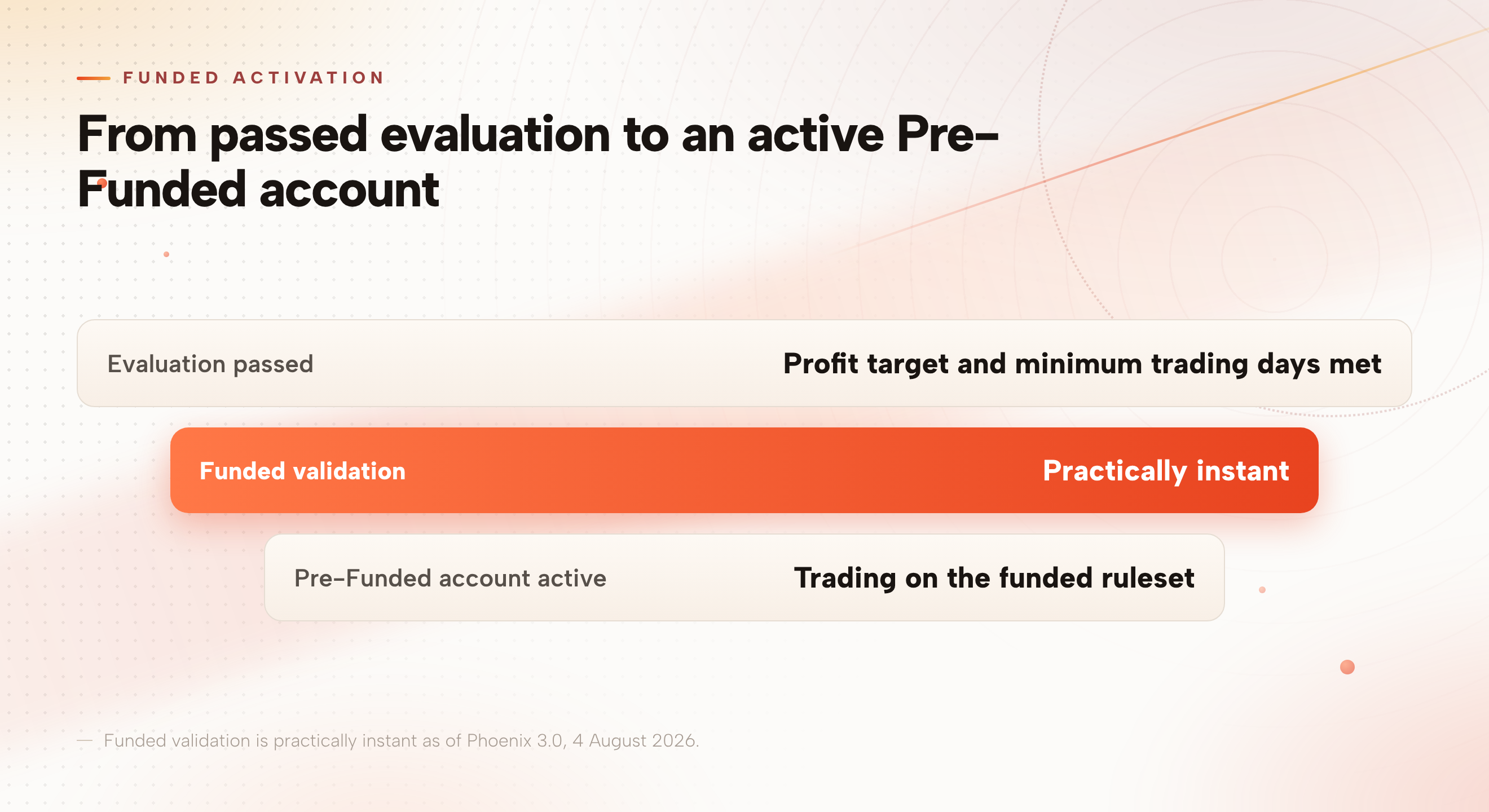 FUNDED ACTIVATION

From passed evaluation to an active Pre-Funded account

Evaluation passed
Profit target and minimum trading days met

Funded validation
Practically instant

Pre-Funded account active
Trading on the funded ruleset

— Funded validation is practically instant as of Phoenix 3.0, 4 August 2026.